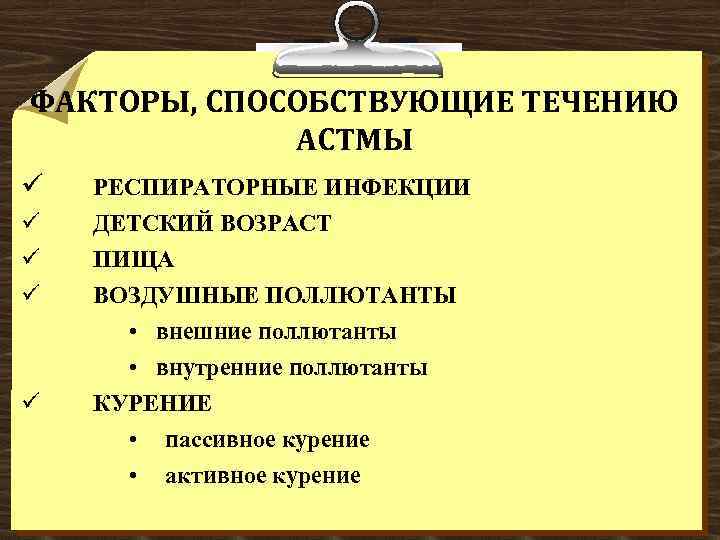 ФАКТОРЫ, СПОСОБСТВУЮЩИЕ ТЕЧЕНИЮ АСТМЫ

✓ РЕСПИРАТОРНЫЕ ИНФЕКЦИИ
✓ ДЕТСКИЙ ВОЗРАСТ
✓ ПИЩА
✓ ВОЗДУШНЫЕ ПОЛЛЮТАНТЫ
• внешние поллютанты
• внутренние поллютанты
✓ КУРЕНИЕ
• пассивное курение
• активное курение